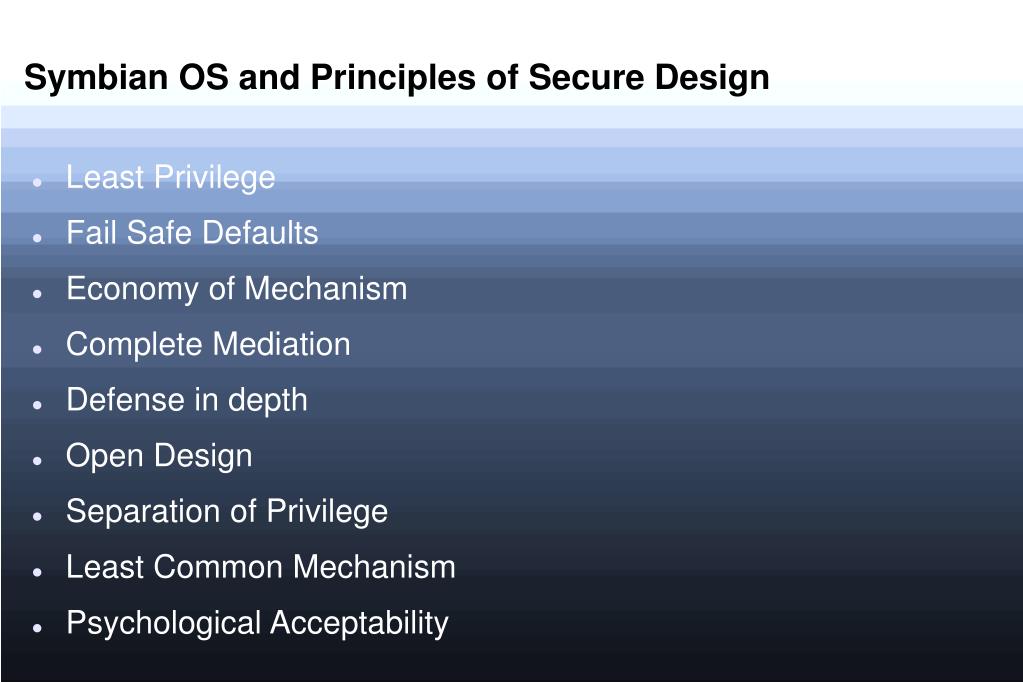 Symbian OS and Principles of Secure Design

- Least Privilege
- Fail Safe Defaults
- Economy of Mechanism
- Complete Mediation
- Defense in depth
- Open Design
- Separation of Privilege
- Least Common Mechanism
- Psychological Acceptability